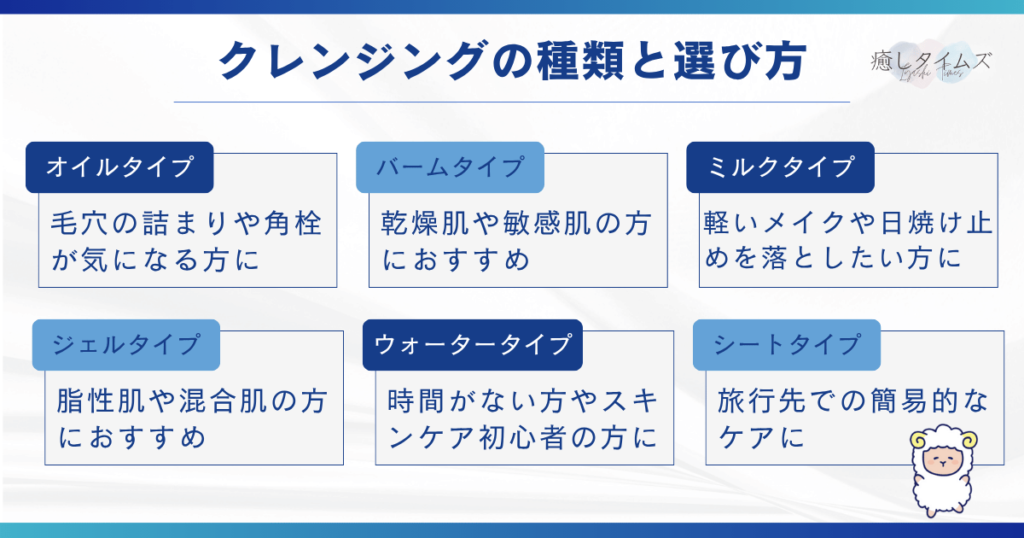 クレンジングの種類と選び方

癒しタイムズ

オイルタイプ
毛穴の詰まりや角栓が気になる方に

バームタイプ
乾燥肌や敏感肌の方におすすめ

ミルクタイプ
軽いメイクや日焼け止めを落としたい方に

ジェルタイプ
脂性肌や混合肌の方におすすめ

ウォータータイプ
時間がない方やスキンケア初心者の方に

シートタイプ
旅行先での簡易的なケアに